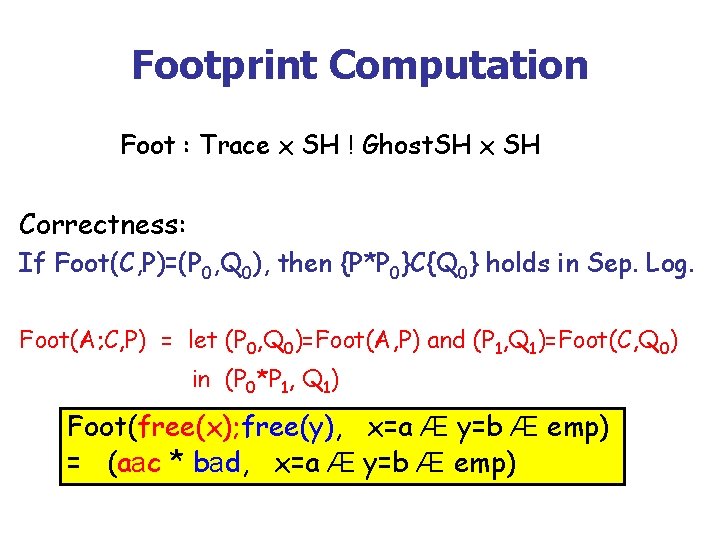 Footprint Computation

Foot : Trace × SH ! GhostSH × SH

Correctness:
If Foot(C,P)=($P_0$,$Q_0$), then {P*$P_0$}C{$Q_0$} holds in Sep. Log.

Foot(A;C,P) = let ($P_0$,$Q_0$)=Foot(A,P) and ($P_1$,$Q_1$)=Foot(C,$Q_0$) in ($P_0$*$P_1$, $Q_1$)

Foot(free(x);free(y), x=a Æ y=b Æ emp)
= (aac * bad, x=a Æ y=b Æ emp)